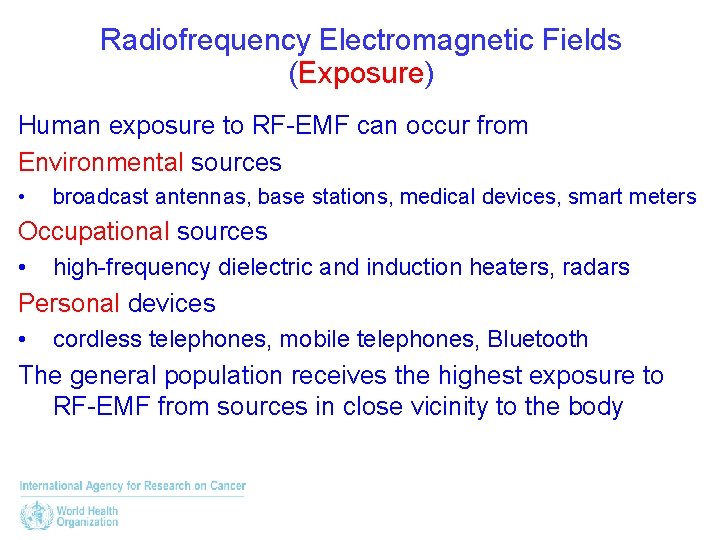 Radiofrequency Electromagnetic Fields
(Exposure)

Human exposure to RF-EMF can occur from

Environmental sources

• broadcast antennas, base stations, medical devices, smart meters

Occupational sources

• high-frequency dielectric and induction heaters, radars

Personal devices

• cordless telephones, mobile telephones, Bluetooth

The general population receives the highest exposure to RF-EMF from sources in close vicinity to the body

International Agency for Research on Cancer

World Health Organization